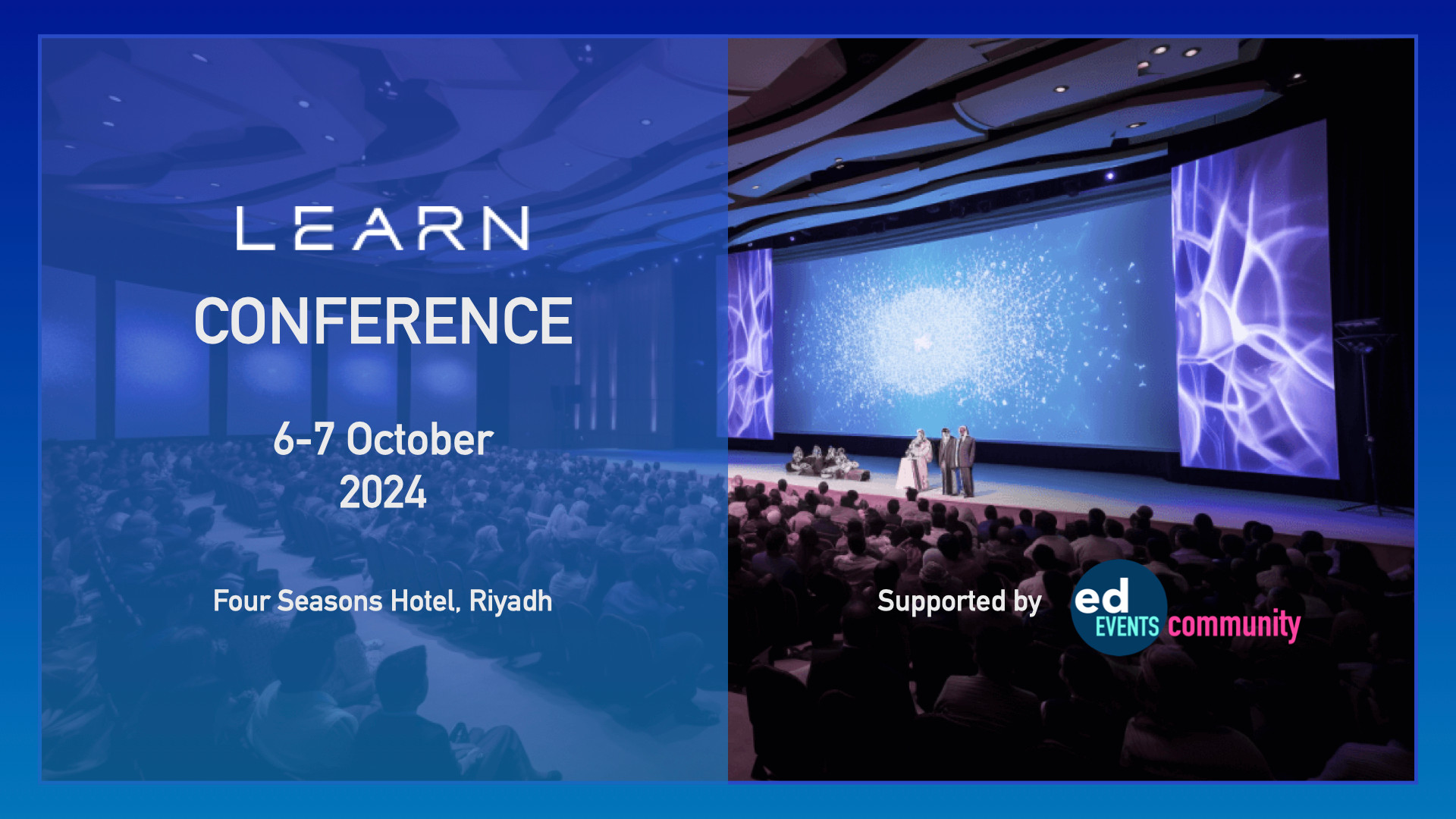 LEARN
CONFERENCE

6-7 October
2024

Four Seasons Hotel, Riyadh

Supported by ed EVENTS community